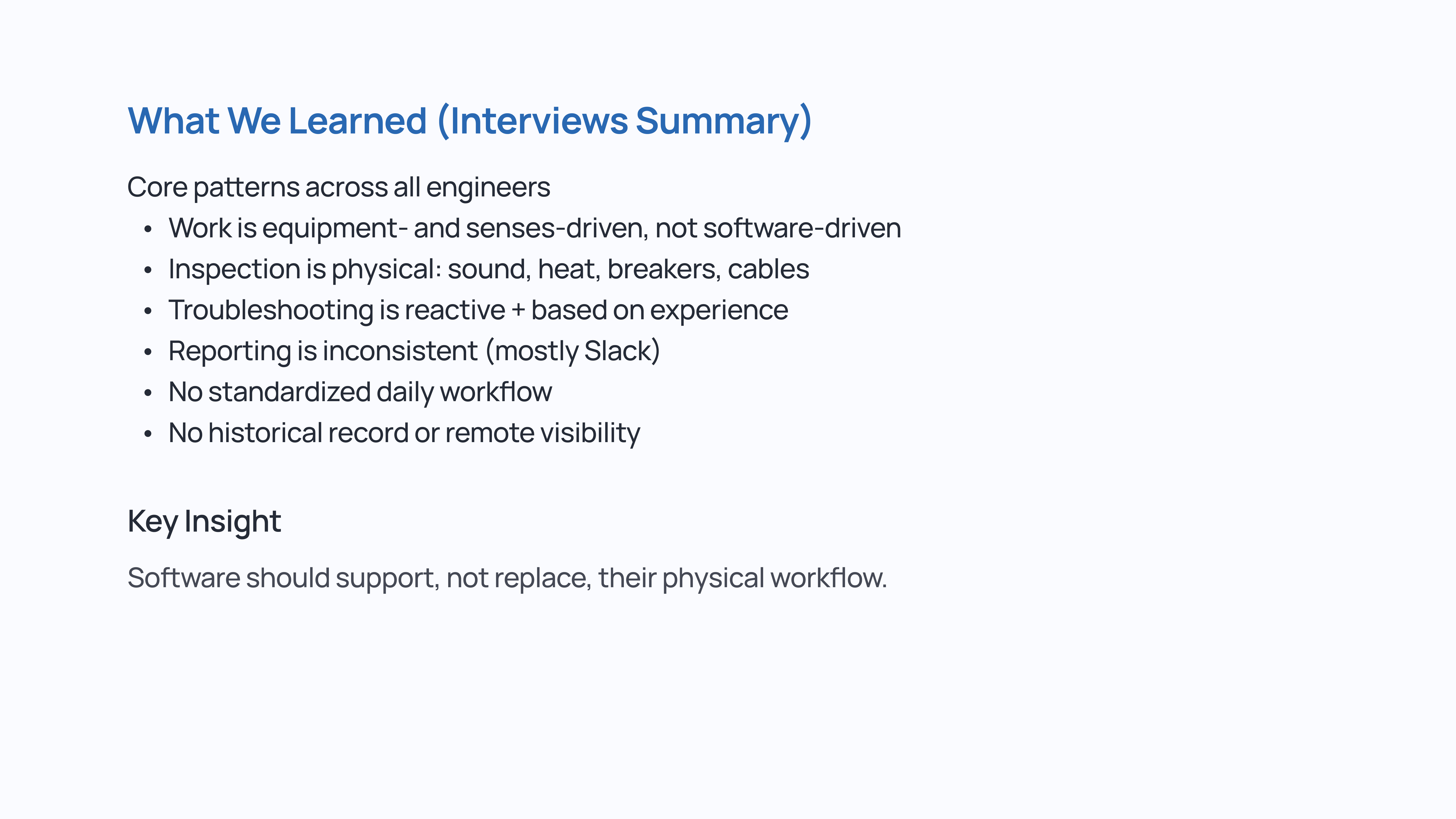 What We Learned (Interviews Summary)

Core patterns across all engineers

• Work is equipment- and senses-driven, not software-driven
• Inspection is physical: sound, heat, breakers, cables
• Troubleshooting is reactive + based on experience
• Reporting is inconsistent (mostly Slack)
• No standardized daily workflow
• No historical record or remote visibility

Key Insight

Software should support, not replace, their physical workflow.